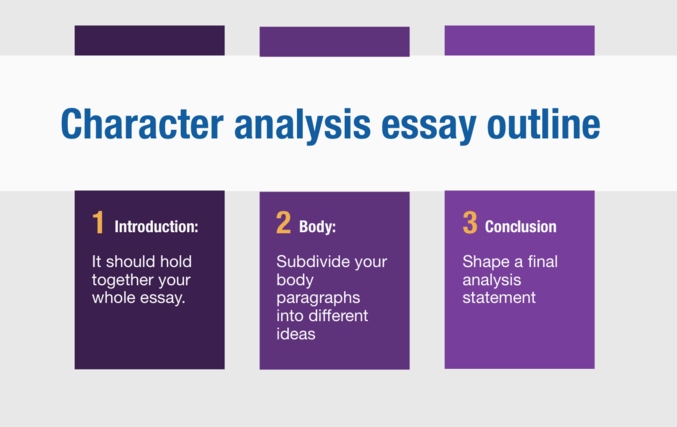 Character analysis essay outline

1 Introduction:

It should hold together your whole essay.

2 Body:

Subdivide your body paragraphs into different ideas

3 Conclusion

Shape a final analysis statement